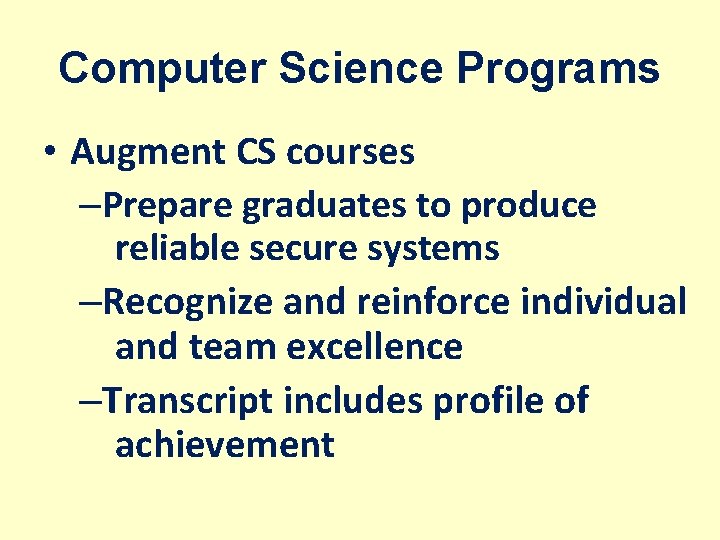 Computer Science Programs

• Augment CS courses
–Prepare graduates to produce reliable secure systems
–Recognize and reinforce individual and team excellence
–Transcript includes profile of achievement